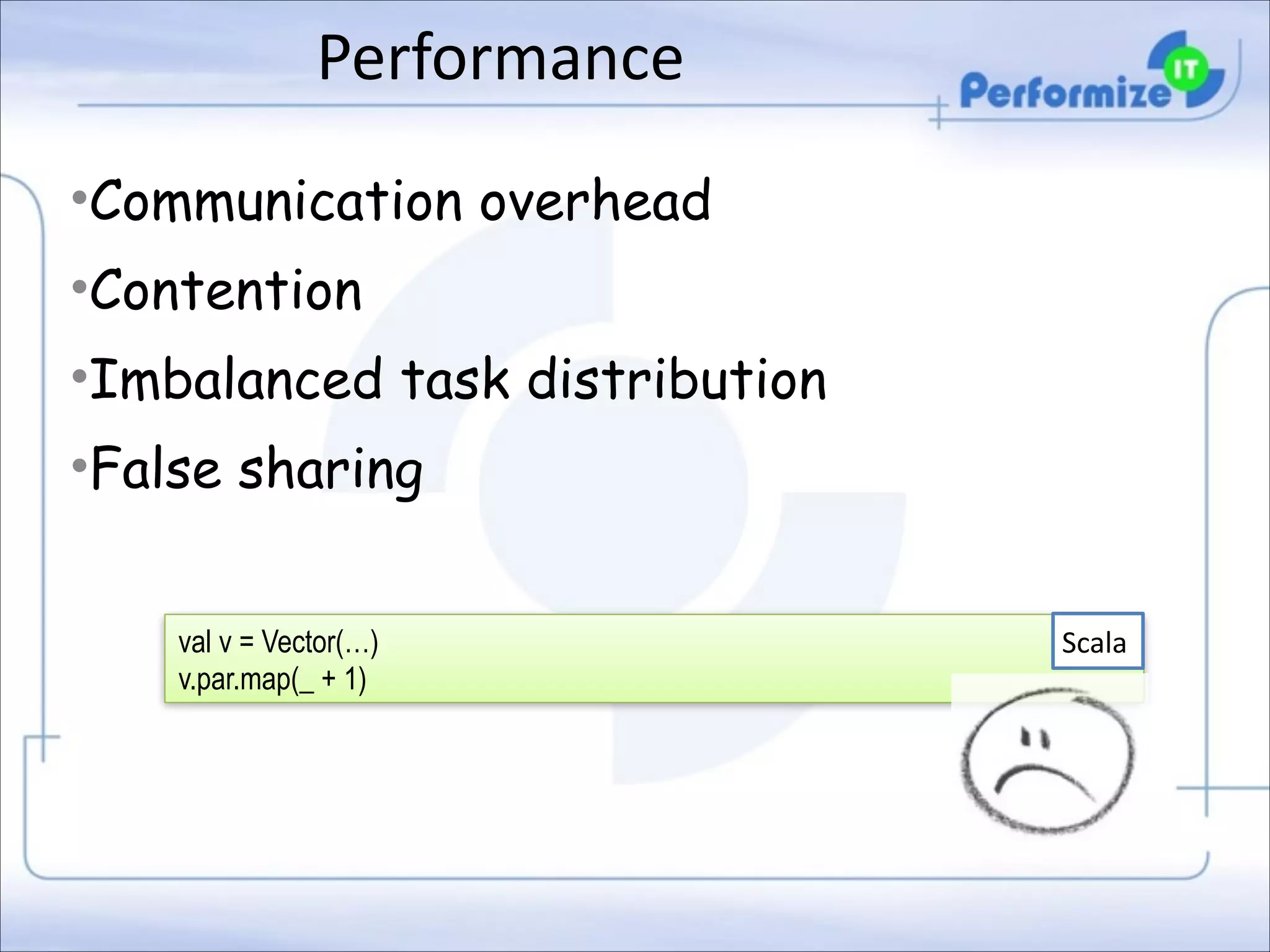 Performance

Performize IT

•Communication overhead
•Contention
•Imbalanced task distribution
•False sharing

val v = Vector(…)
v.par.map(_ + 1)

Scala